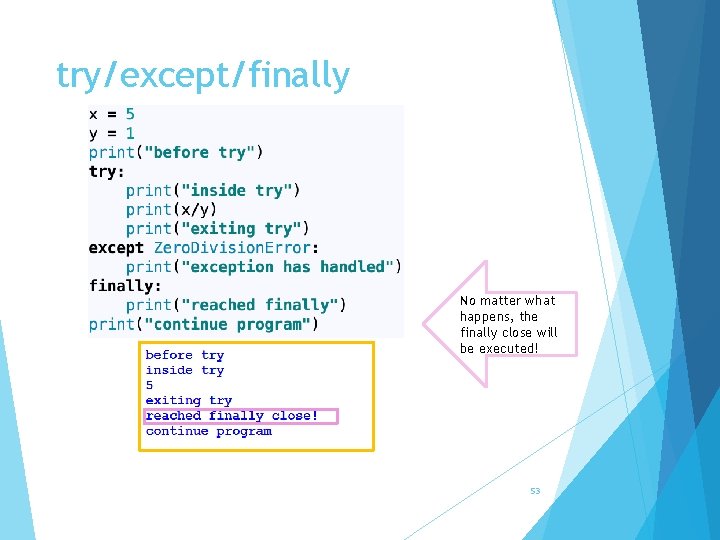 try/except/finally

x = 5
y = 1
print("before try")
try:
    print("inside try")
    print(x/y)
    print("exiting try")
except ZeroDivisionError:
    print("exception has handled")
finally:
    print("reached finally")
print("continue program")

before try
inside try
5
exiting try
reached finally close!
continue program

No matter what happens, the finally close will be executed!

53